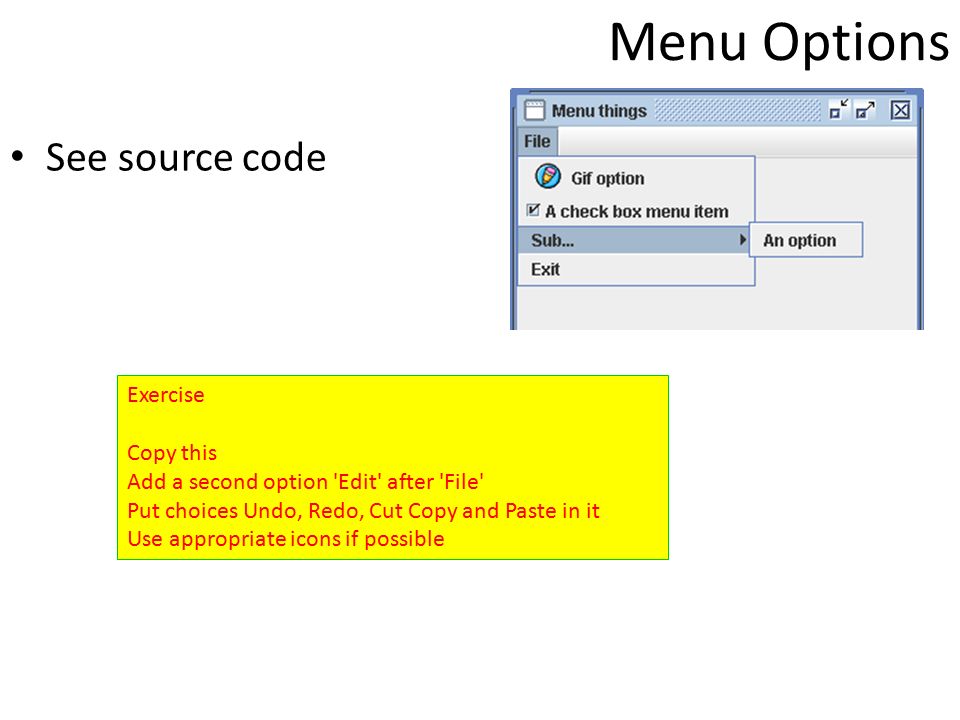 Menu Options

• See source code

Menu things
File
Gif option
A check box menu item
Sub...
An option
Exit

Exercise

Copy this
Add a second option 'Edit' after 'File'
Put choices Undo, Redo, Cut Copy and Paste in it
Use appropriate icons if possible